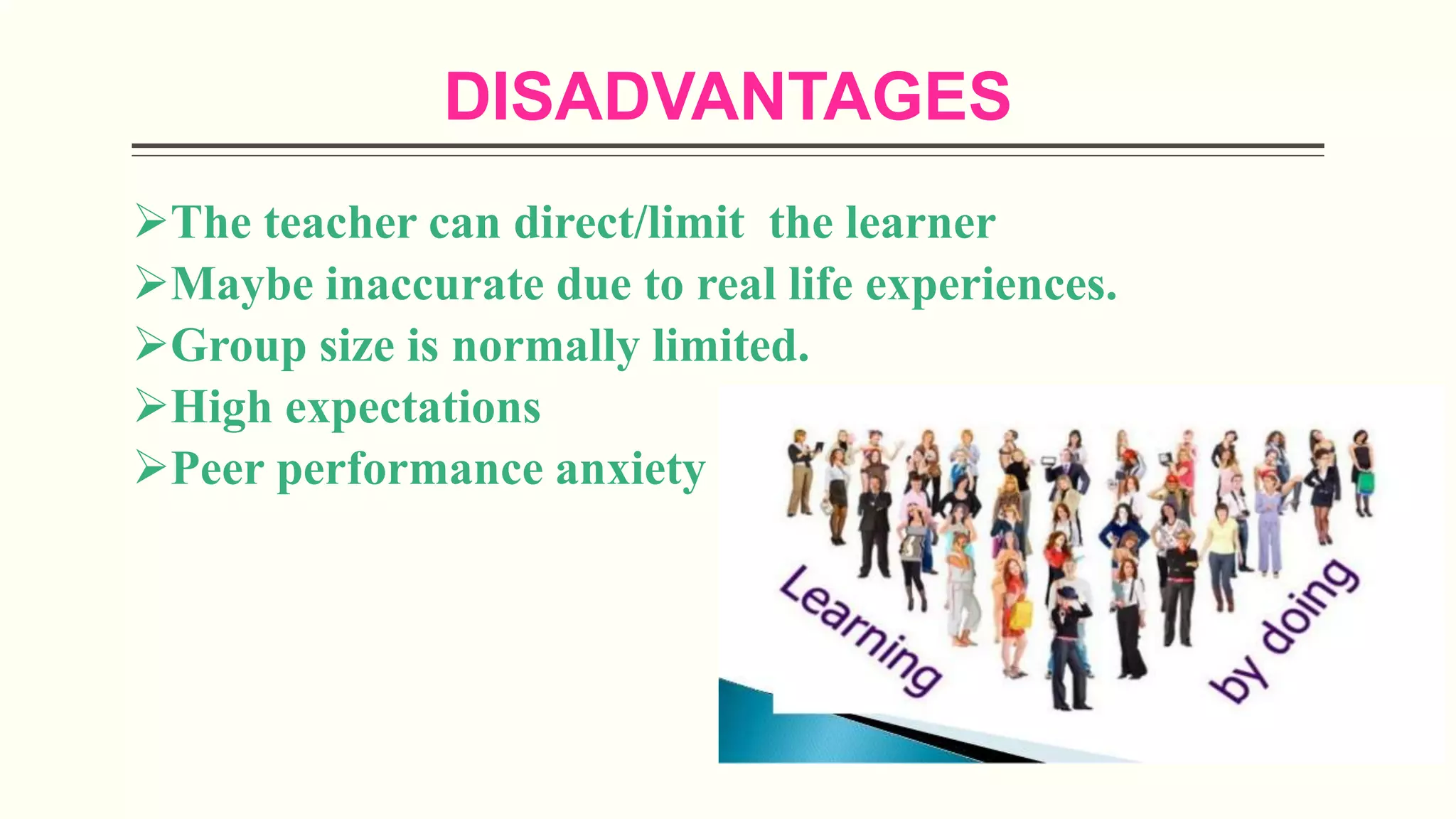 DISADVANTAGES

➢The teacher can direct/limit the learner
➢Maybe inaccurate due to real life experiences.
➢Group size is normally limited.
➢High expectations
➢Peer performance anxiety

Learning by doing